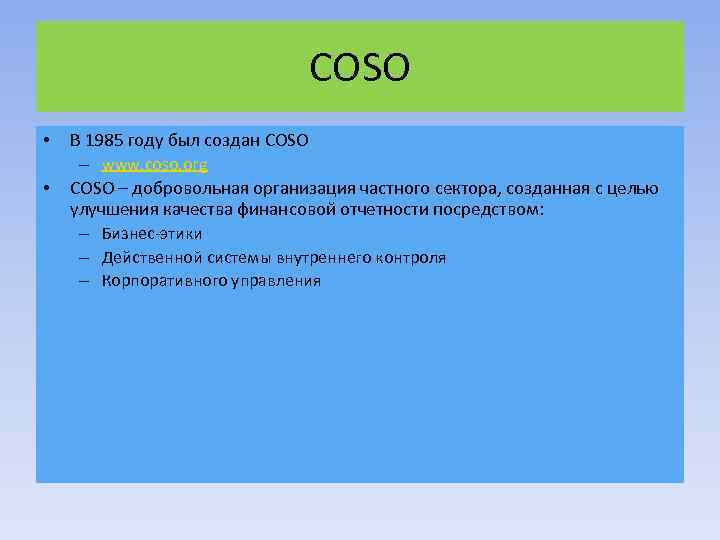 COSO

• В 1985 году был создан COSO
  – www.coso.org
• COSO – добровольная организация частного сектора, созданная с целью улучшения качества финансовой отчетности посредством:
  – Бизнес-этики
  – Действенной системы внутреннего контроля
  – Корпоративного управления